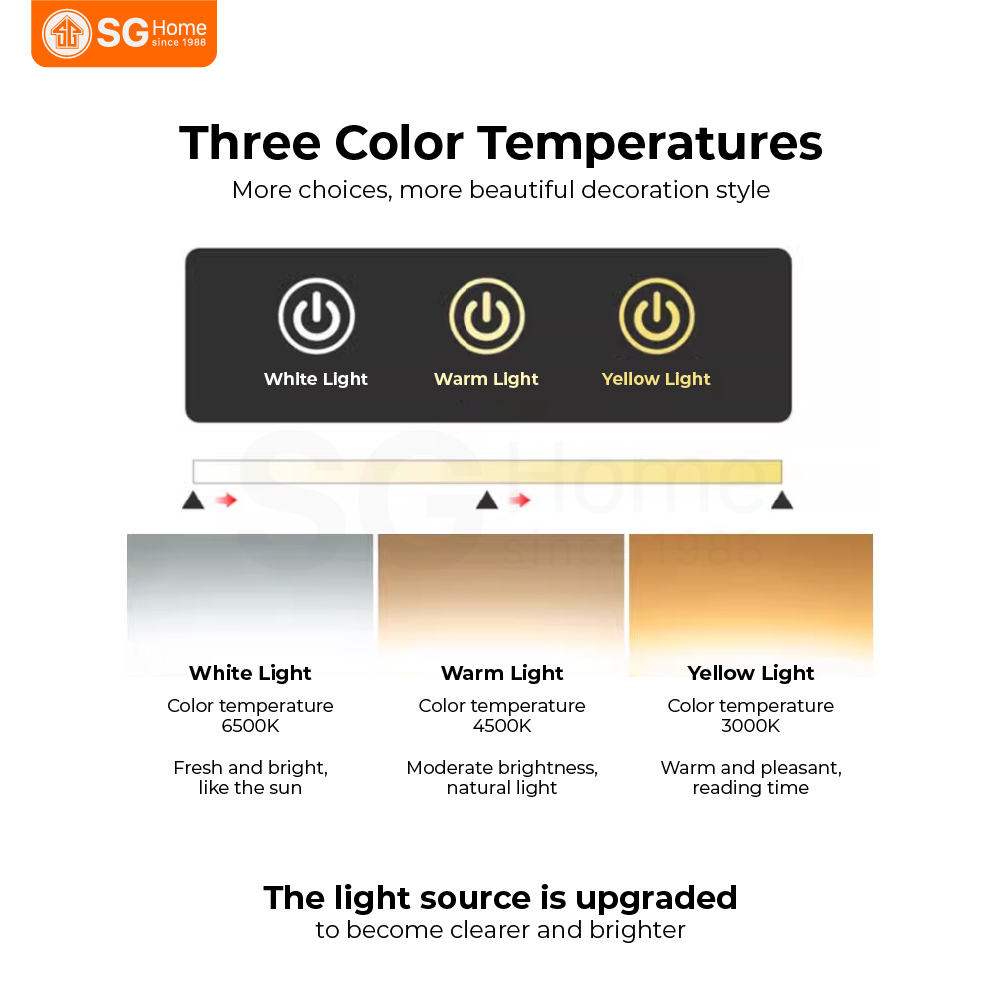 SG Home since 1988

Three Color Temperatures
More choices, more beautiful decoration style

White Light
Warm Light
Yellow Light

SG Home since 1988

White Light
Color temperature 6500K

Fresh and bright, like the sun

Warm Light
Color temperature 4500K

Moderate brightness, natural light

Yellow Light
Color temperature 3000K

Warm and pleasant, reading time

The light source is upgraded
to become clearer and brighter